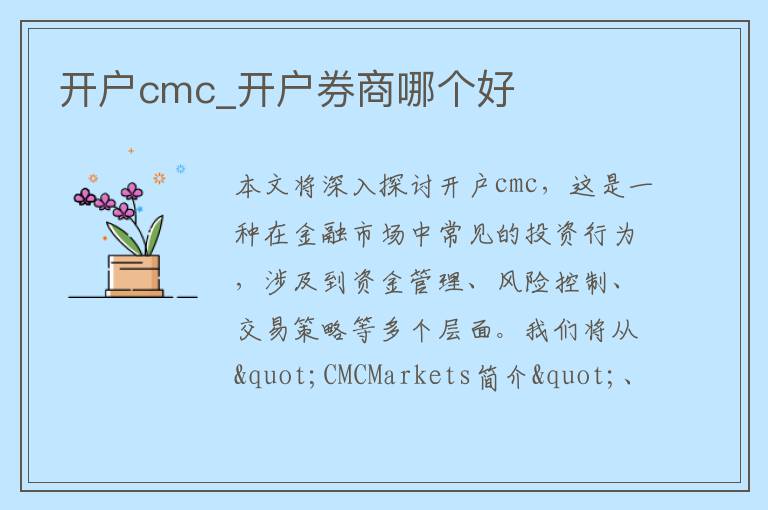 开户cmc_开户券商哪个好

本文将深入探讨开户cmc，这是一种在金融市场中常见的投资行为，涉及到资金管理、风险控制、交易策略等多个层面。我们将从&quot;CMCMarkets简介&quot;、